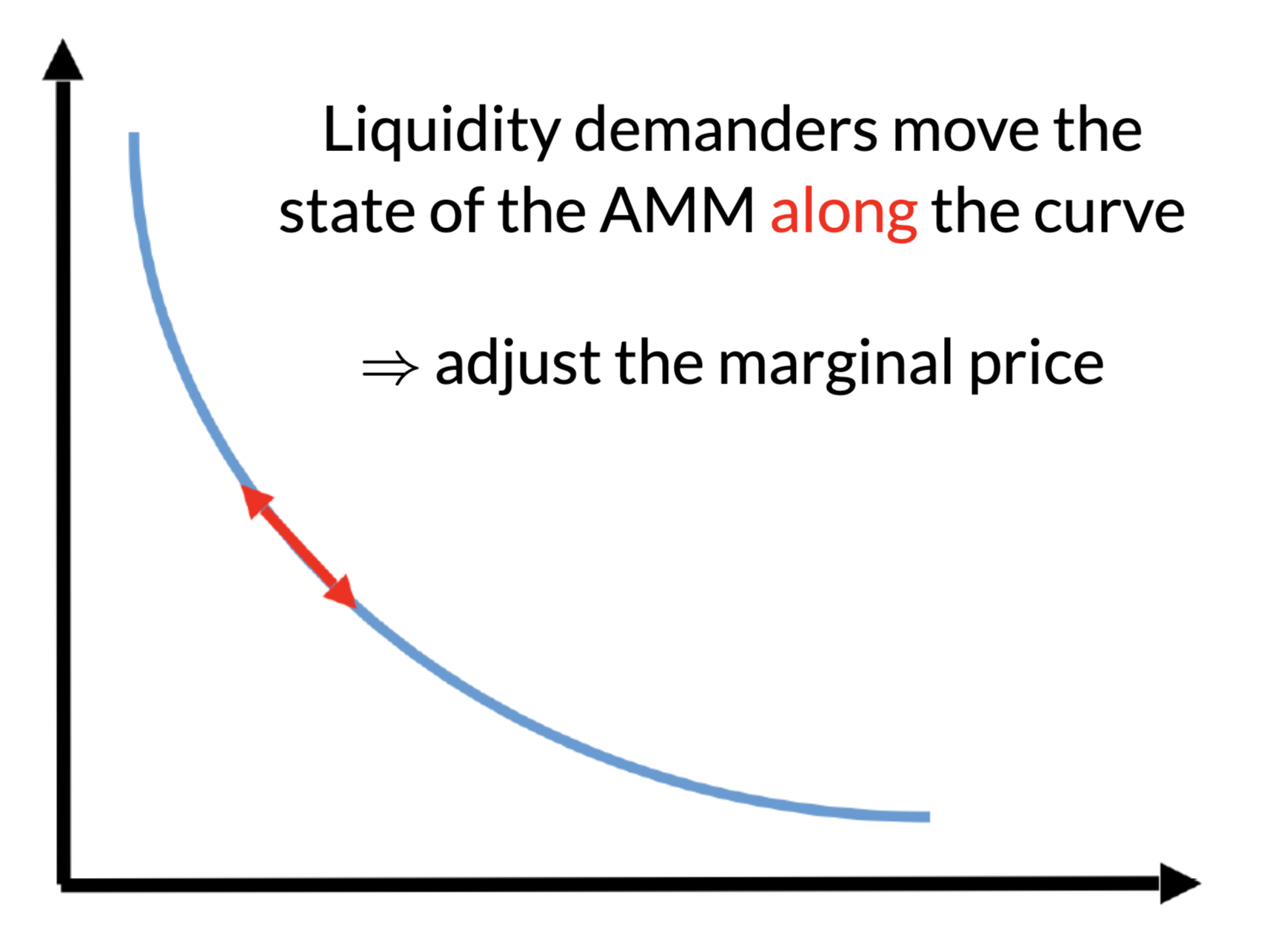 Liquidity demanders move the state of the AMM along the curve

$\Rightarrow$ adjust the marginal price